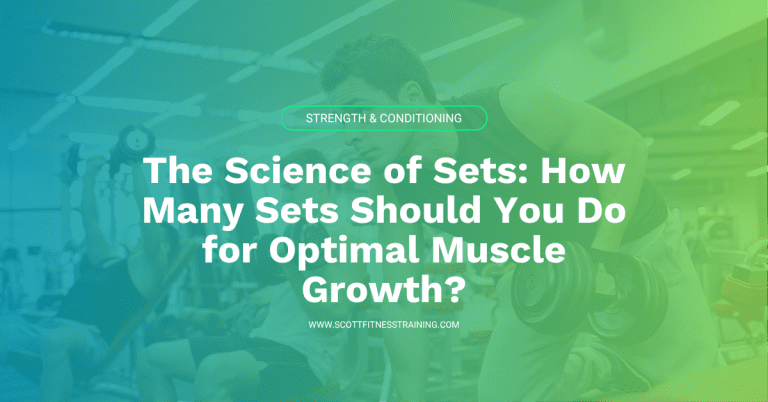 STRENGTH & CONDITIONING

The Science of Sets: How Many Sets Should You Do for Optimal Muscle Growth?

WWW.SCOTTFITNESSTRAINING.COM